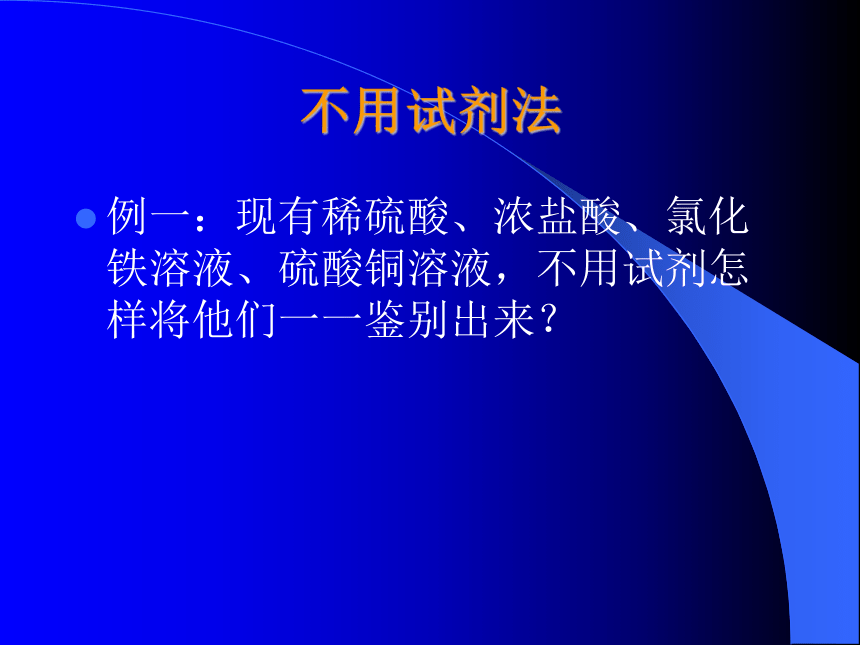 不用试剂法

例一：现有稀硫酸、浓盐酸、氯化铁溶液、硫酸铜溶液，不用试剂怎样将他们一一鉴别出来？